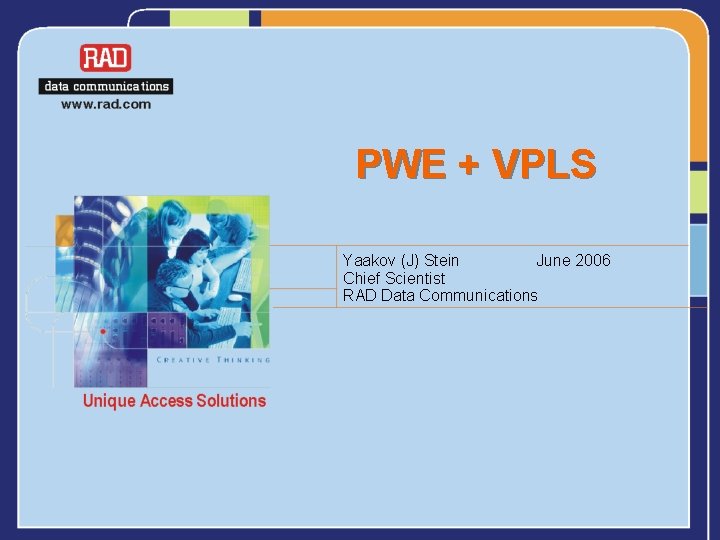 RAD
data communications
www.rad.com

PWE + VPLS

Yaakov (J) Stein June 2006
Chief Scientist
RAD Data Communications

CREATIVE THINKING
Unique Access Solutions